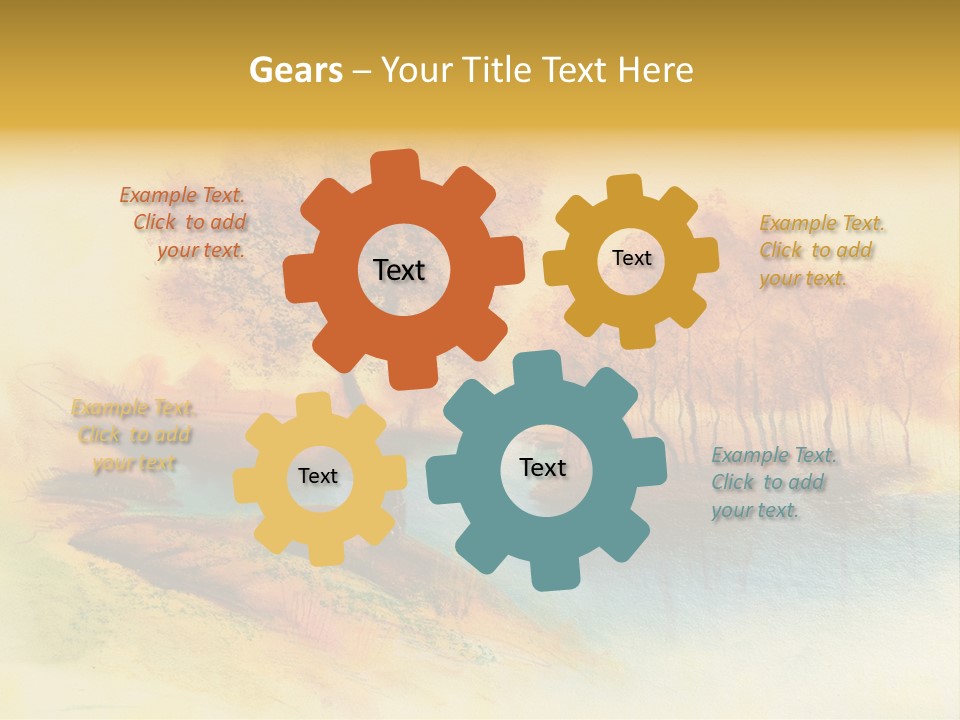 Gears – Your Title Text Here

Example Text. Click to add your text.

Text

Text

Example Text. Click to add your text.

Example Text. Click to add your text

Text

Text

Example Text. Click to add your text.